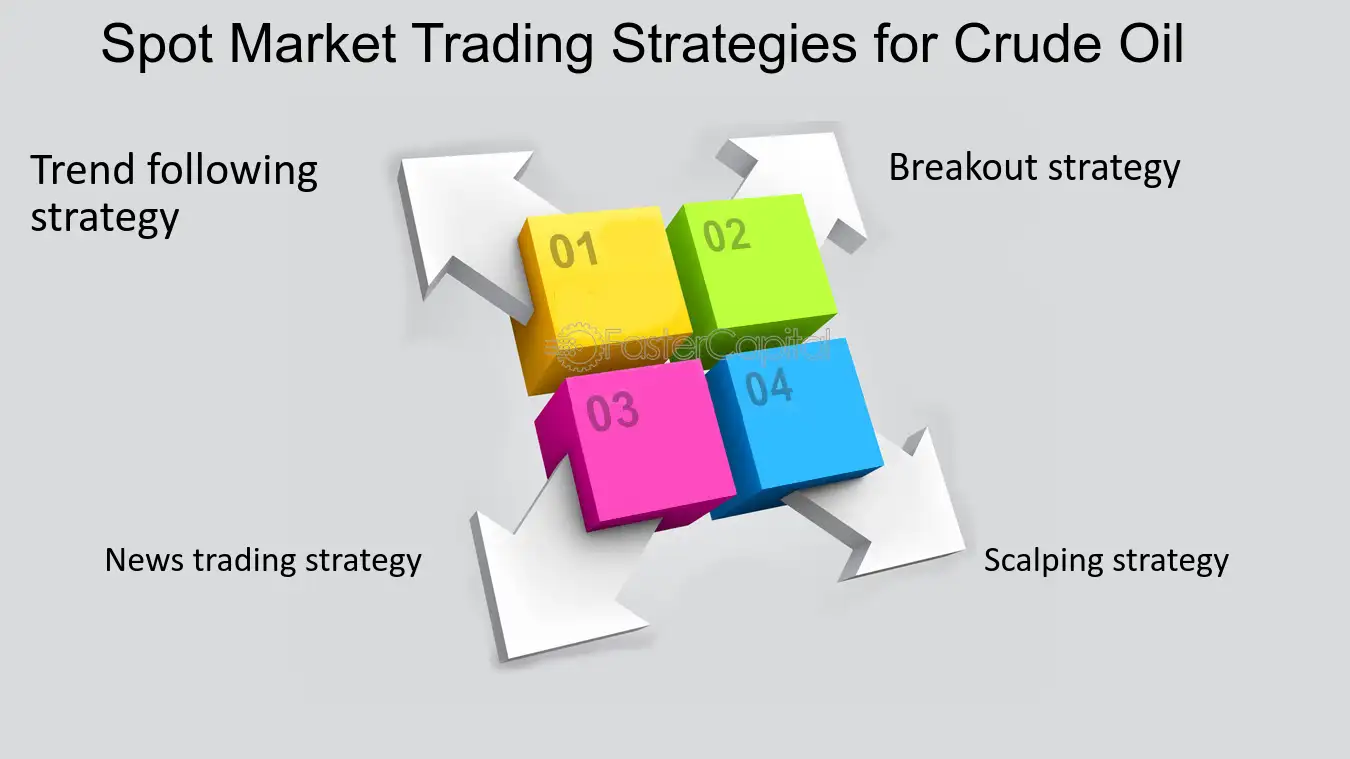 Spot Market Trading Strategies for Crude Oil

Trend following strategy

Breakout strategy

01

02

FasterCapital

03

04

News trading strategy

Scalping strategy